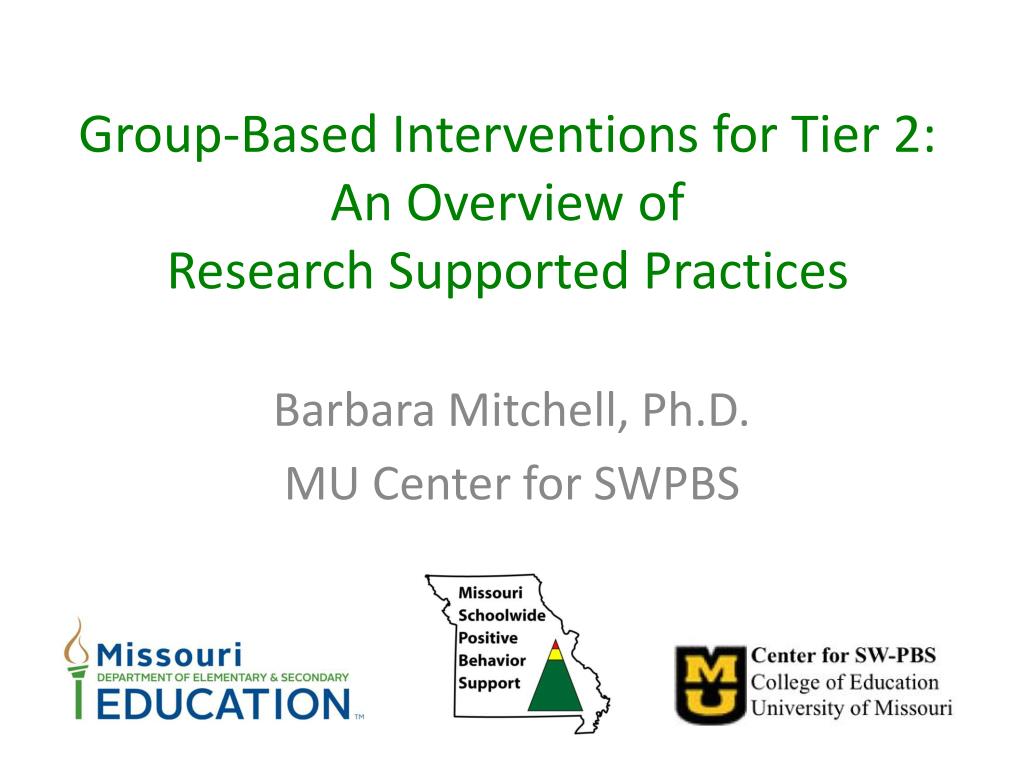 Group-Based Interventions for Tier 2:
An Overview of
Research Supported Practices

Barbara Mitchell, Ph.D.
MU Center for SWPBS

Missouri
DEPARTMENT OF ELEMENTARY & SECONDARY
EDUCATION™

Missouri
Schoolwide
Positive
Behavior
Support

MU
Center for SW-PBS
College of Education
University of Missouri